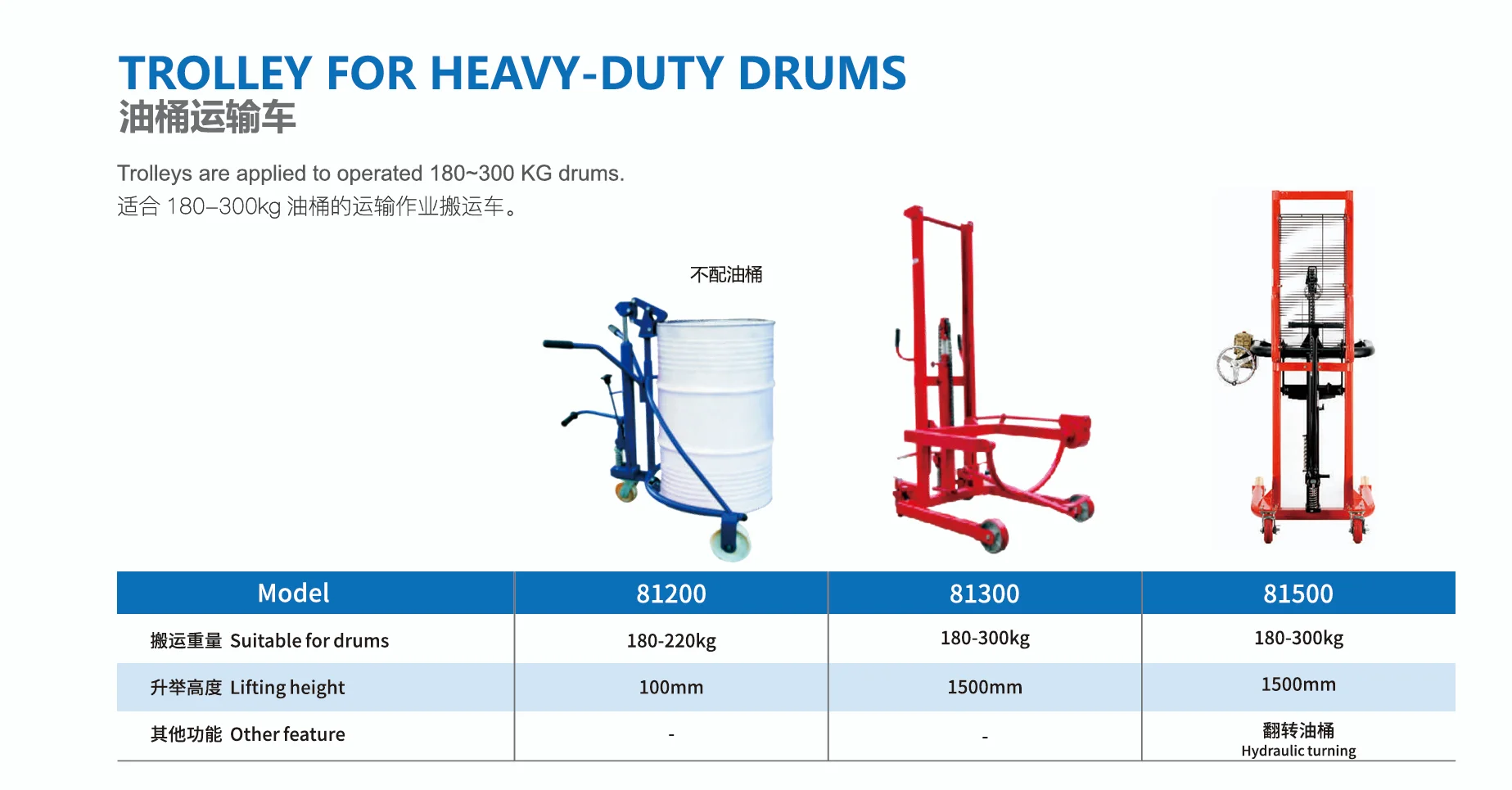 TROLLEY FOR HEAVY-DUTY DRUMS
油桶运输车

Trolleys are applied to operated 180~300 KG drums.
适合 180–300kg 油桶的运输作业搬运车。

不配油桶

| Model | 81200 | 81300 | 81500 |
|---|---|---|---|
| 搬运重量 Suitable for drums | 180-220kg | 180-300kg | 180-300kg |
| 升举高度 Lifting height | 100mm | 1500mm | 1500mm |
| 其他功能 Other feature | - | - | 翻转油桶 Hydraulic turning |